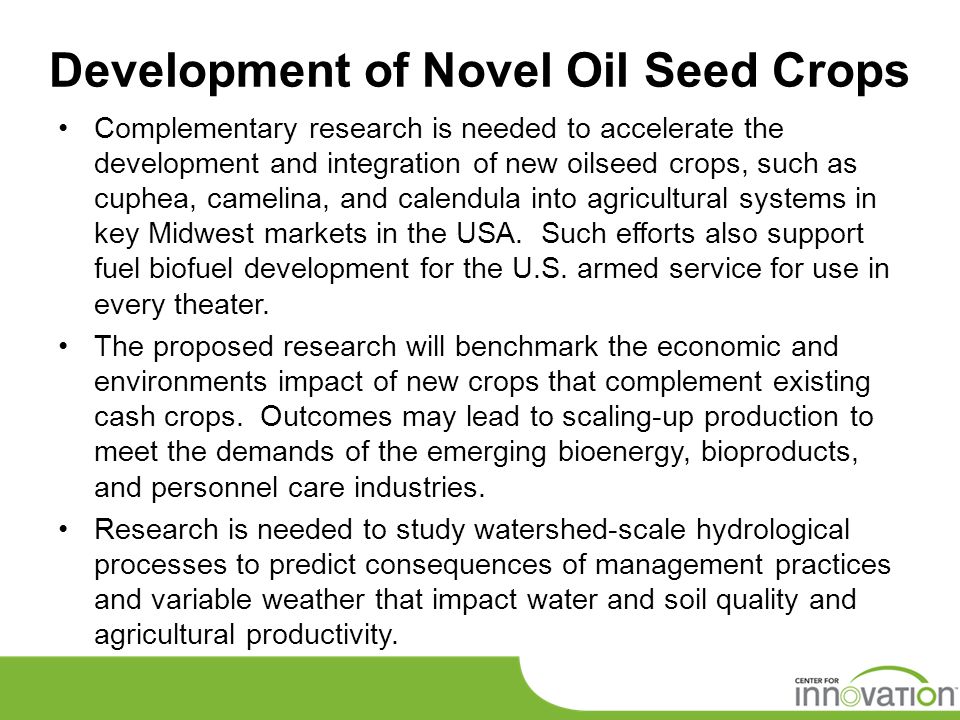 Development of Novel Oil Seed Crops

• Complementary research is needed to accelerate the development and integration of new oilseed crops, such as cuphea, camelina, and calendula into agricultural systems in key Midwest markets in the USA. Such efforts also support fuel biofuel development for the U.S. armed service for use in every theater.

• The proposed research will benchmark the economic and environments impact of new crops that complement existing cash crops. Outcomes may lead to scaling-up production to meet the demands of the emerging bioenergy, bioproducts, and personnel care industries.

• Research is needed to study watershed-scale hydrological processes to predict consequences of management practices and variable weather that impact water and soil quality and agricultural productivity.

CENTER FOR INNOVATION